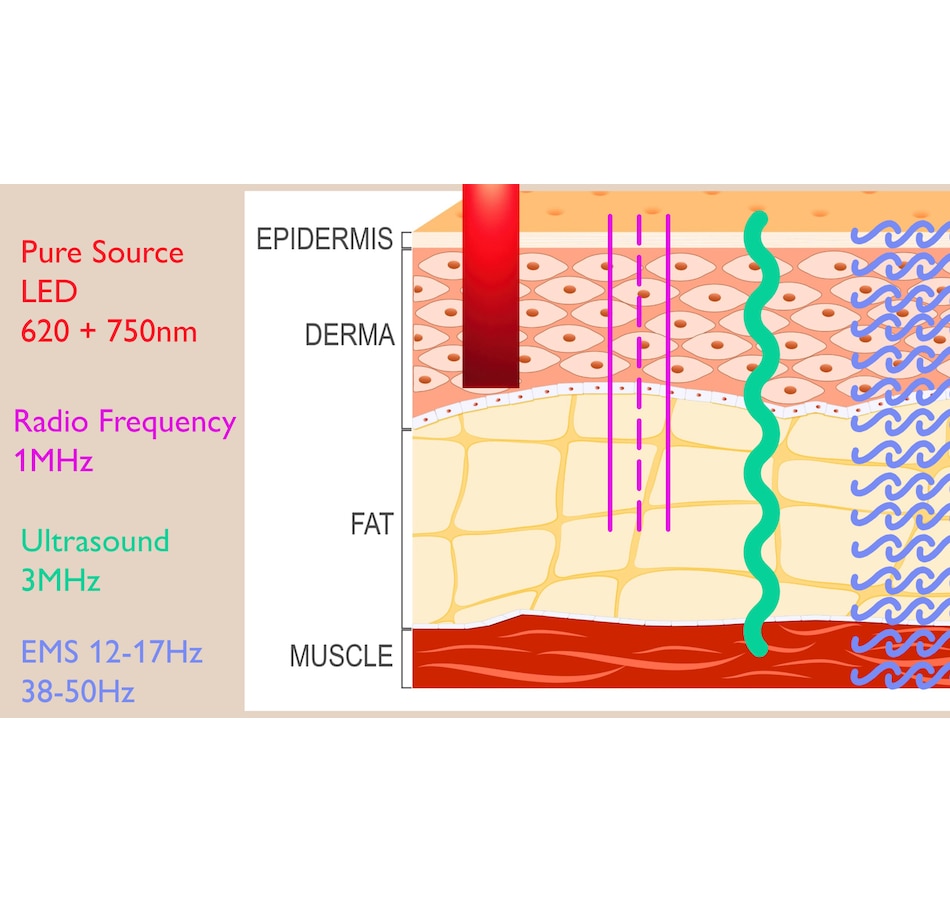 Pure Source
LED
620 + 750nm

Radio Frequency
1MHz

Ultrasound
3MHz

EMS 12-17Hz
38-50Hz

EPIDERMIS

DERMA

FAT

MUSCLE